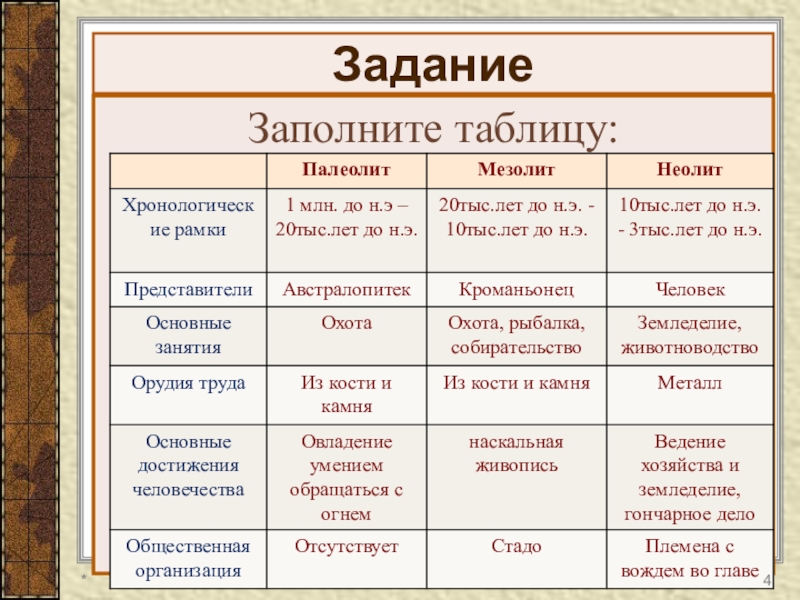 Задание

Заполните таблицу:

| | Палеолит | Мезолит | Неолит |
|---|---|---|---|
| Хронологические рамки | 1 млн. до н.э – 20тыс.лет до н.э. | 20тыс.лет до н.э. - 10тыс.лет до н.э. | 10тыс.лет до н.э. - 3тыс.лет до н.э. |
| Представители | Австралопитек | Кроманьонец | Человек |
| Основные занятия | Охота | Охота, рыбалка, собирательство | Земледелие, животноводство |
| Орудия труда | Из кости и камня | Из кости и камня | Металл |
| Основные достижения человечества | Овладение умением обращаться с огнем | наскальная живопись | Ведение хозяйства и земледелие, гончарное дело |
| Общественная организация | Отсутствует | Стадо | Племена с вождем во главе |

*

4